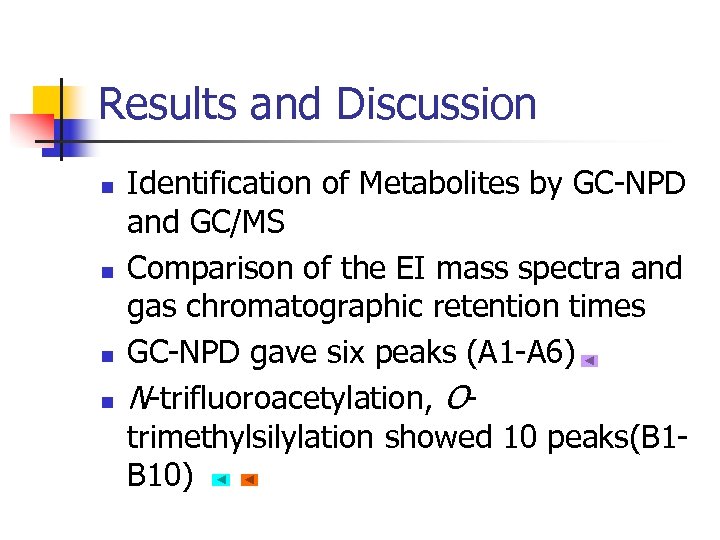 Results and Discussion

Identification of Metabolites by GC-NPD and GC/MS

Comparison of the EI mass spectra and gas chromatographic retention times

GC-NPD gave six peaks (A1-A6)

N-trifluoroacetylation, O-trimethylsilylation showed 10 peaks(B1-B10)